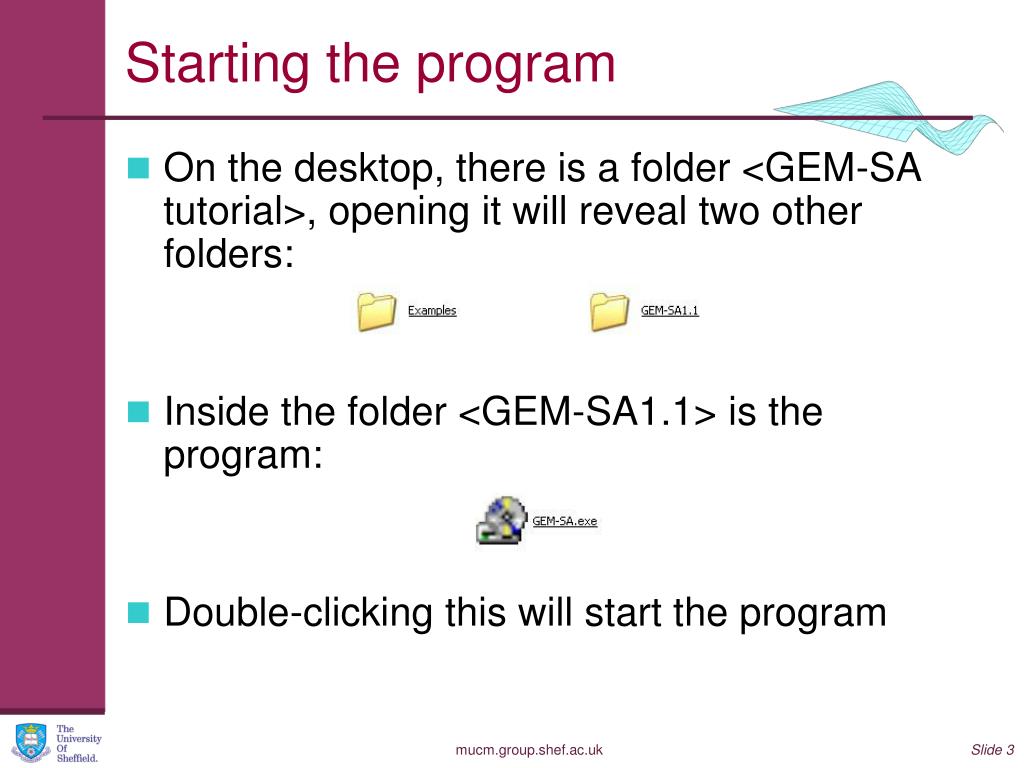 Starting the program

On the desktop, there is a folder <GEM-SA tutorial>, opening it will reveal two other folders:

Examples

GEM-SA1.1

Inside the folder <GEM-SA1.1> is the program:

GEM-SA.exe

Double-clicking this will start the program

The University Of Sheffield.

mucm.group.shef.ac.uk

Slide 3